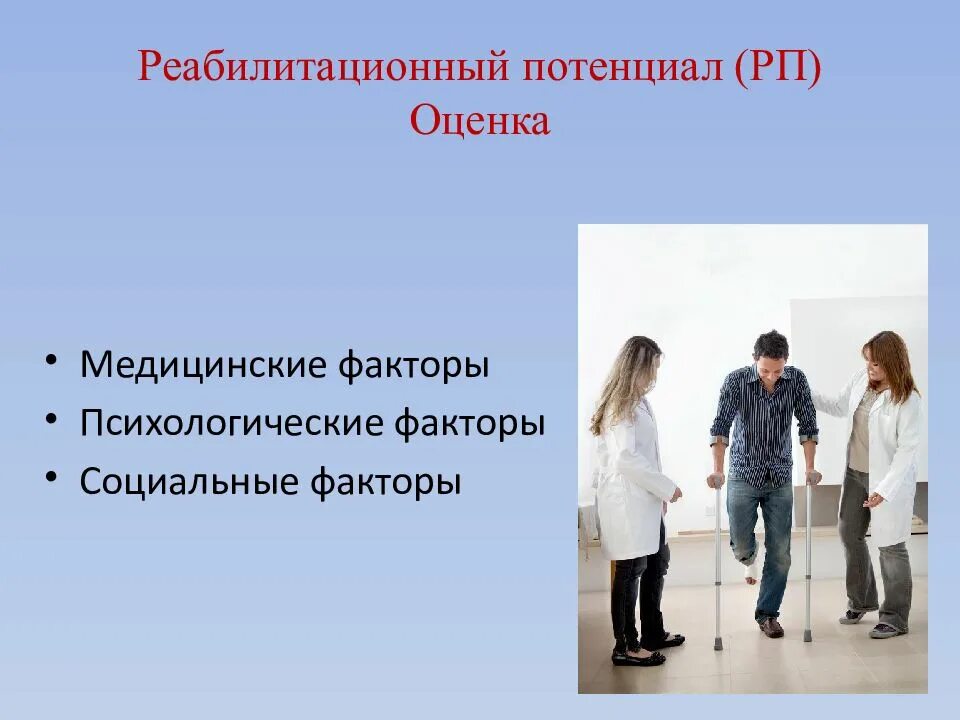 Реабилитационный потенциал (РП)
Оценка

• Медицинские факторы
• Психологические факторы
• Социальные факторы